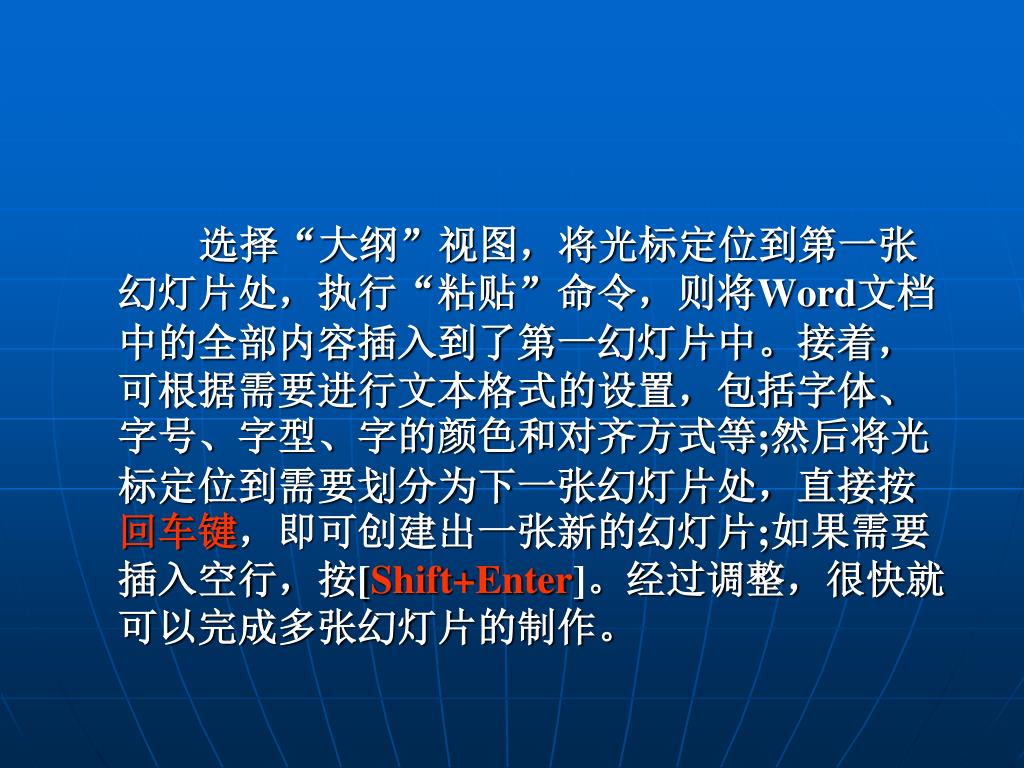 选择“大纲”视图，将光标定位到第一张幻灯片处，执行“粘贴”命令，则将Word文档中的全部内容插入到了第一幻灯片中。接着，可根据需要进行文本格式的设置，包括字体、字号、字型、字的颜色和对齐方式等;然后将光标定位到需要划分为下一张幻灯片处，直接按回车键，即可创建出一张新的幻灯片;如果需要插入空行，按[Shift+Enter]。经过调整，很快就可以完成多张幻灯片的制作。